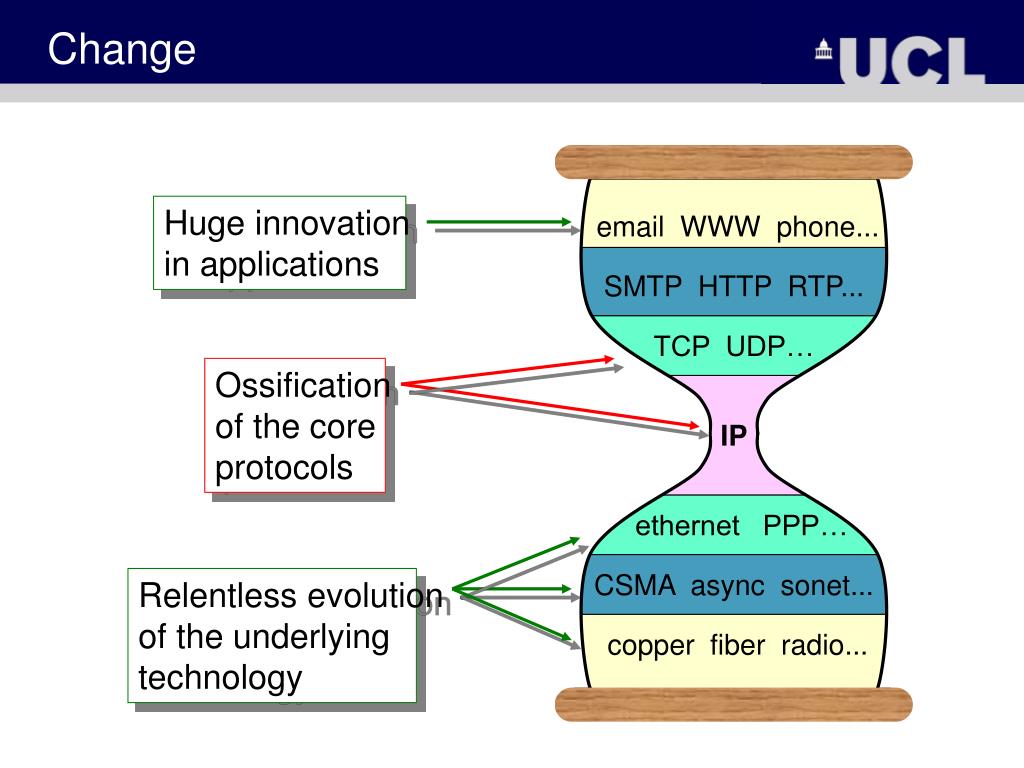 Change

UCL

Huge innovation in applications

Ossification of the core protocols

Relentless evolution of the underlying technology

email WWW phone...

SMTP HTTP RTP...

TCP UDP…

IP

ethernet PPP…

CSMA async sonet...

copper fiber radio...